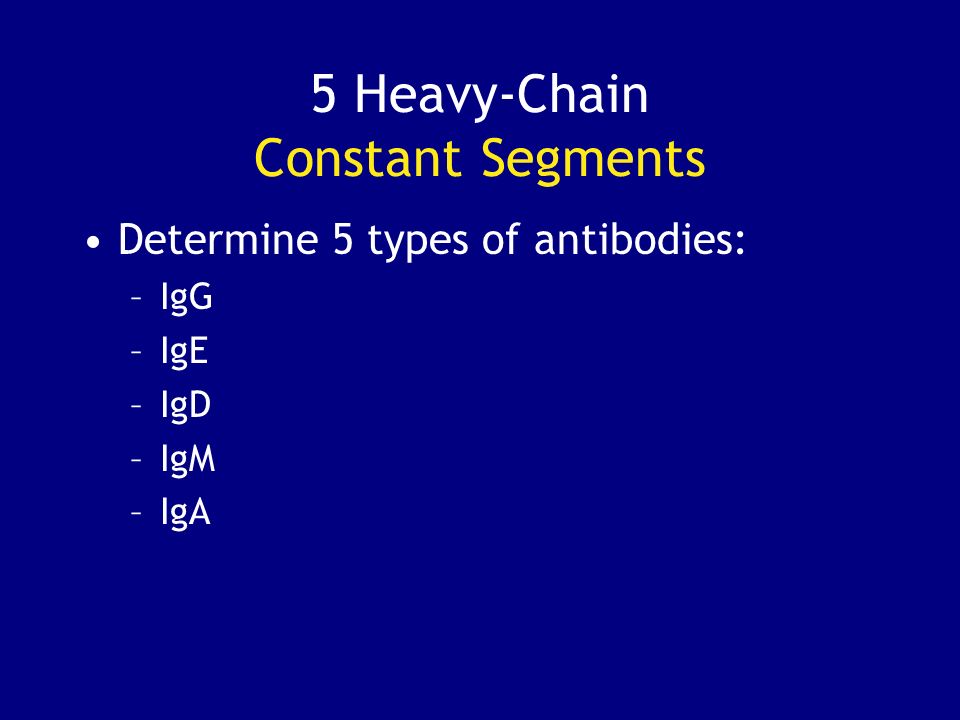 5 Heavy-Chain
Constant Segments

• Determine 5 types of antibodies:
– IgG
– IgE
– IgD
– IgM
– IgA